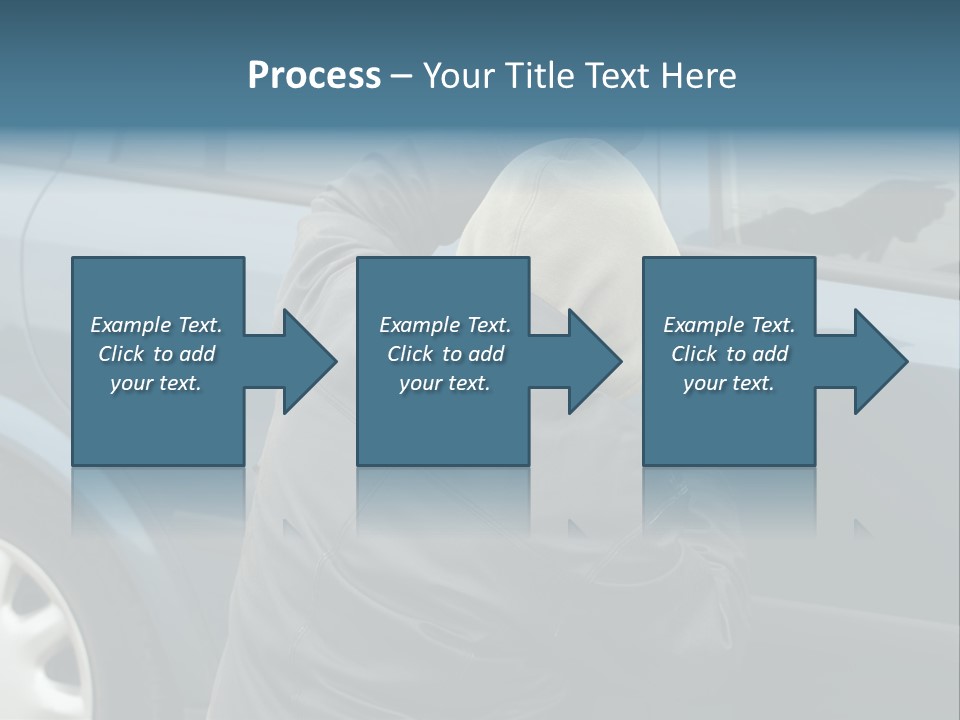 Process – Your Title Text Here

Example Text. Click to add your text.

Example Text. Click to add your text.

Example Text. Click to add your text.